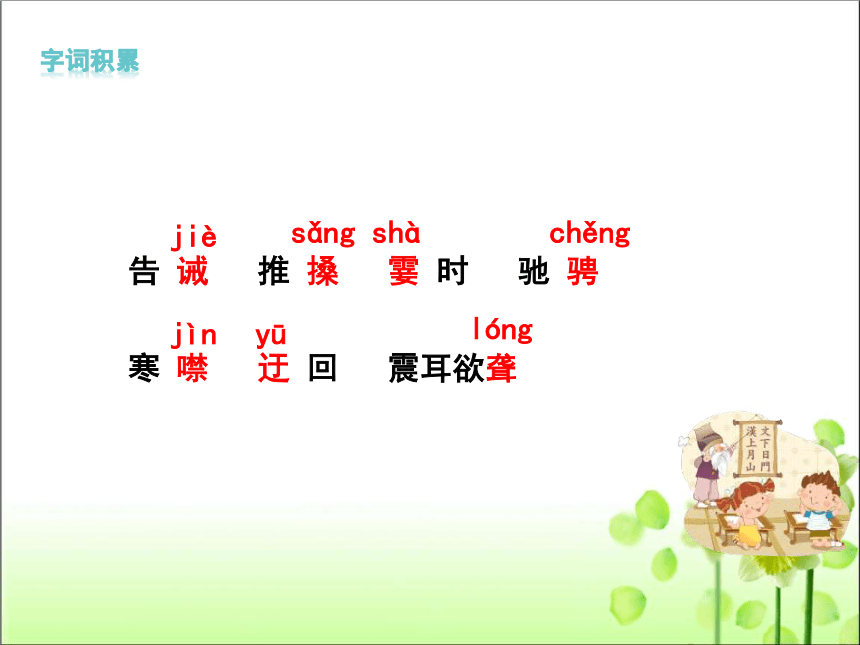 字词积累

jiè sǎng shà chěng
告诫 推搡 霎时 驰骋

jìn yū lóng
寒噤 迂回 震耳欲聋

文下日門
漢上月山